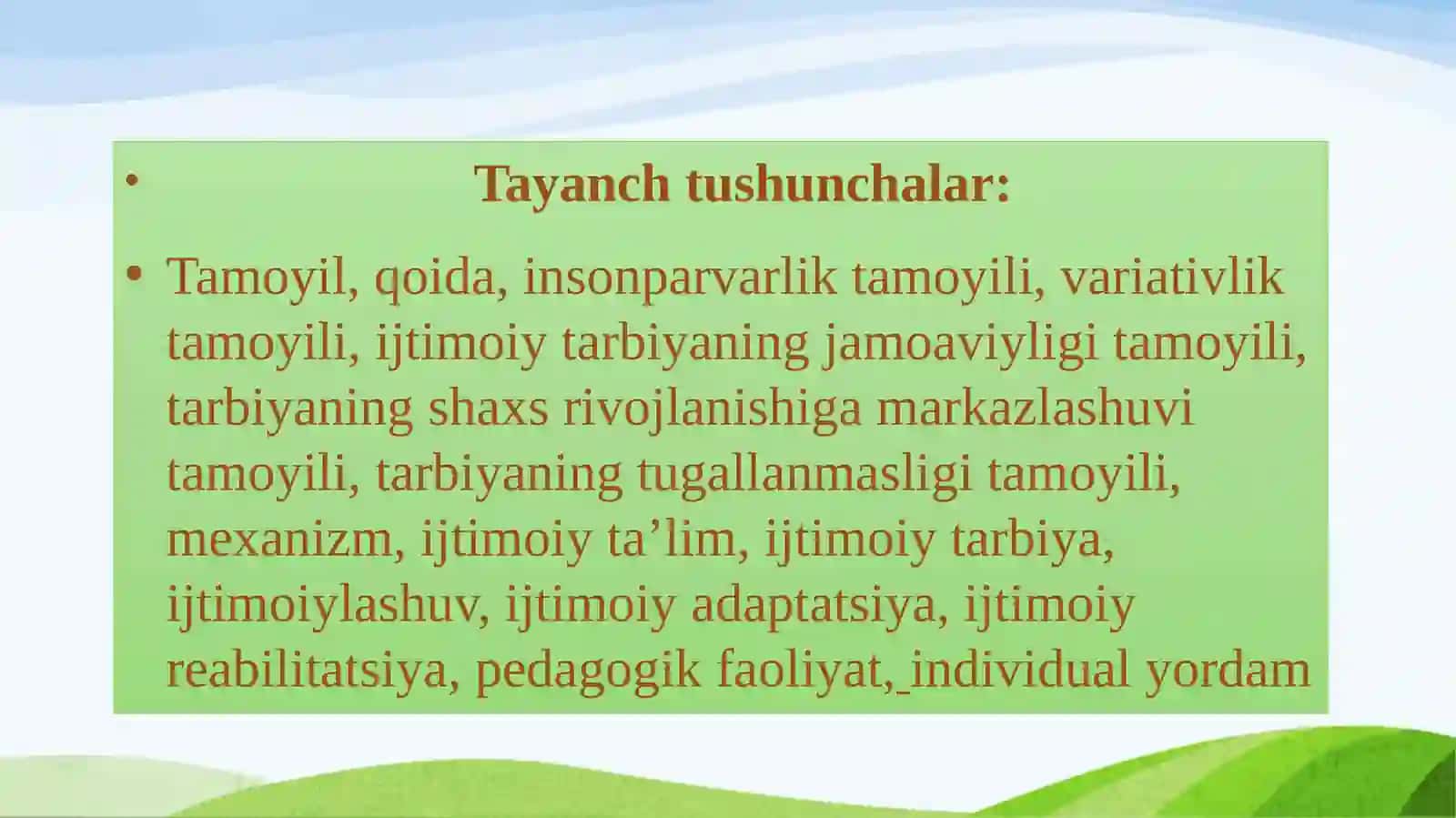 • Tayanch tushunchalar:

• Tamoyil, qoida, insonparvarlik tamoyili, variativlik tamoyili, ijtimoiy tarbiyaning jamoaviyligi tamoyili, tarbiyaning shaxs rivojlanishiga markazlashuvi tamoyili, tarbiyaning tugallanmasligi tamoyili, mexanizm, ijtimoiy ta’lim, ijtimoiy tarbiya, ijtimoiylashuv, ijtimoiy adaptatsiya, ijtimoiy reabilitatsiya, pedagogik faoliyat, individual yordam